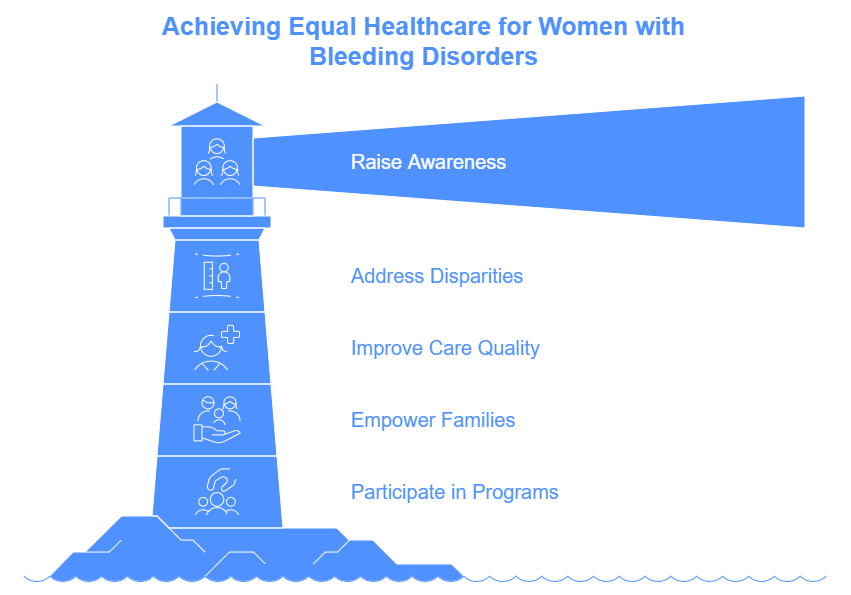 Achieving Equal Healthcare for Women with Bleeding Disorders

Raise Awareness

Address Disparities

Improve Care Quality

Empower Families

Participate in Programs